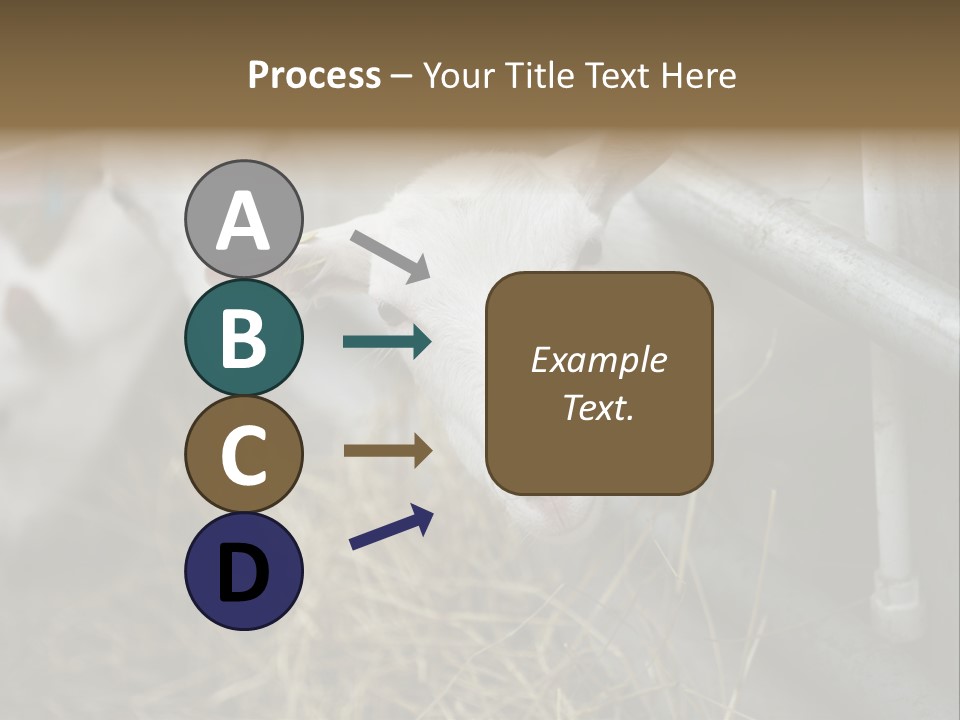 Process – Your Title Text Here

A

B

C

D

Example Text.